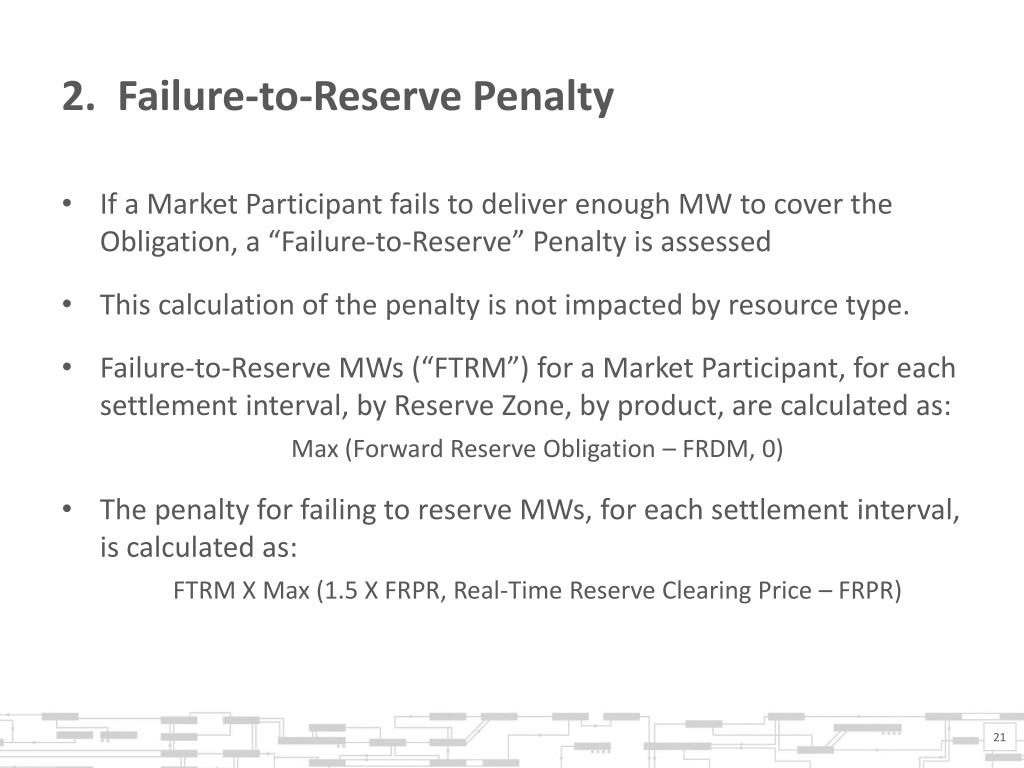 2. Failure-to-Reserve Penalty

• If a Market Participant fails to deliver enough MW to cover the Obligation, a “Failure-to-Reserve” Penalty is assessed

• This calculation of the penalty is not impacted by resource type.

• Failure-to-Reserve MWs (“FTRM”) for a Market Participant, for each settlement interval, by Reserve Zone, by product, are calculated as:

Max (Forward Reserve Obligation – FRDM, 0)

• The penalty for failing to reserve MWs, for each settlement interval, is calculated as:

FTRM X Max (1.5 X FRPR, Real-Time Reserve Clearing Price – FRPR)

21